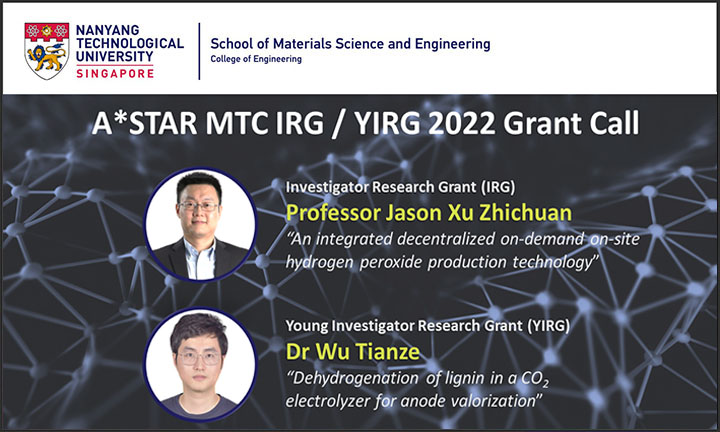 NANYANG TECHNOLOGICAL UNIVERSITY SINGAPORE

School of Materials Science and Engineering
College of Engineering

A*STAR MTC IRG / YIRG 2022 Grant Call

Investigator Research Grant (IRG)
Professor Jason Xu Zhichuan
"An integrated decentralized on-demand on-site hydrogen peroxide production technology"

Young Investigator Research Grant (YIRG)
Dr Wu Tianze
"Dehydrogenation of lignin in a $CO_2$ electrolyzer for anode valorization"